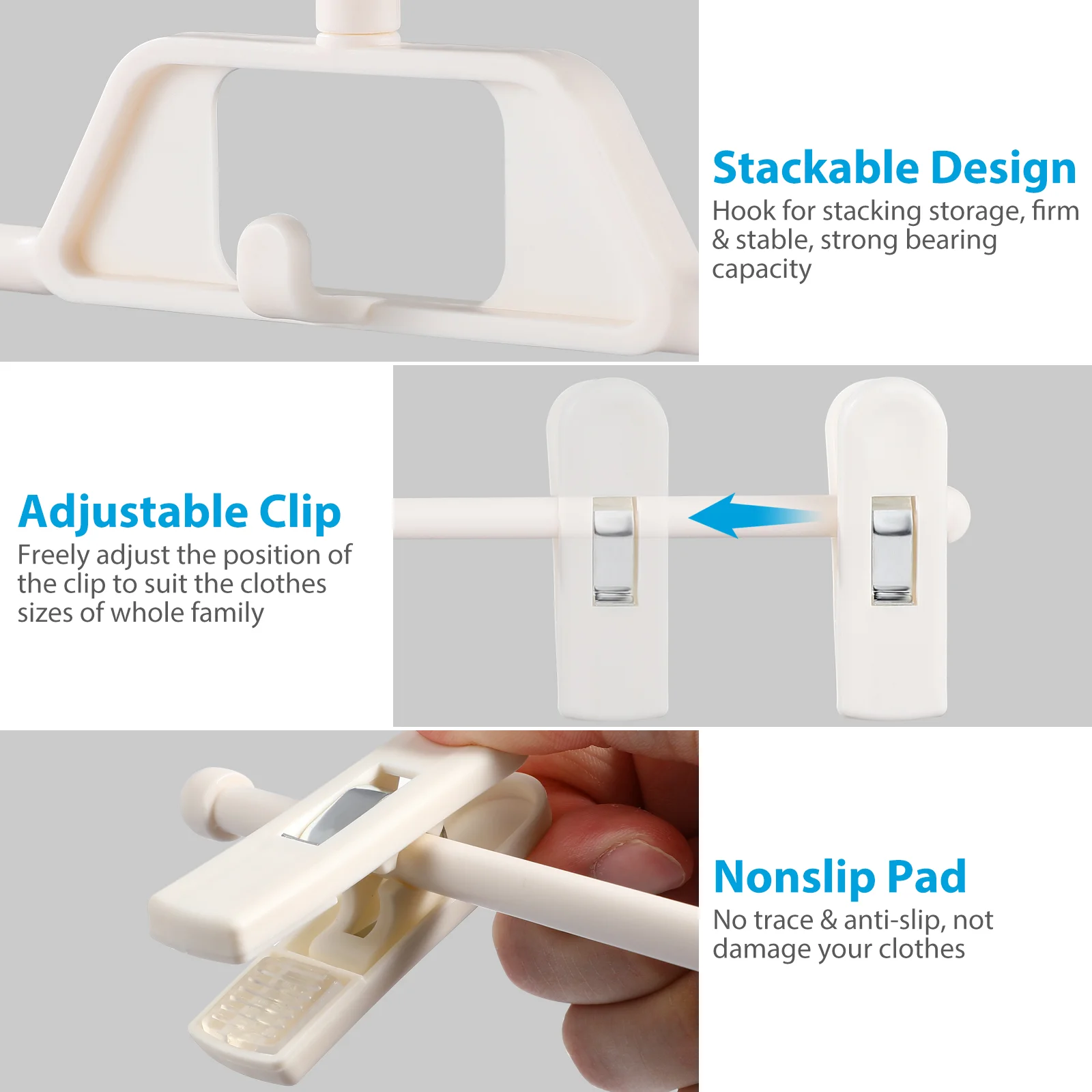 Stackable Design
Hook for stacking storage, firm & stable, strong bearing capacity

Adjustable Clip
Freely adjust the position of the clip to suit the clothes sizes of whole family

Nonslip Pad
No trace & anti-slip, not damage your clothes